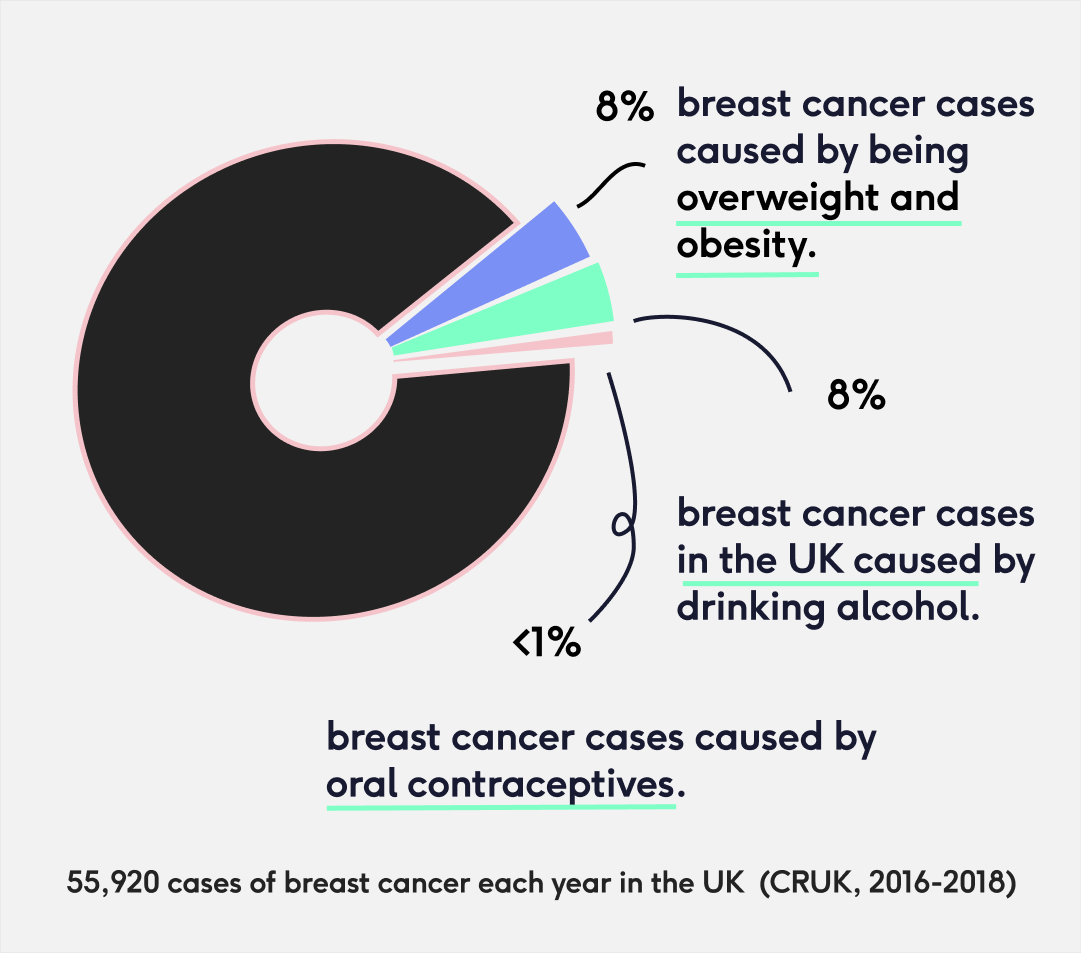 8% breast cancer cases caused by being overweight and obesity.

8%

breast cancer cases in the UK caused by drinking alcohol.

<1%

breast cancer cases caused by oral contraceptives.

55,920 cases of breast cancer each year in the UK (CRUK, 2016-2018)